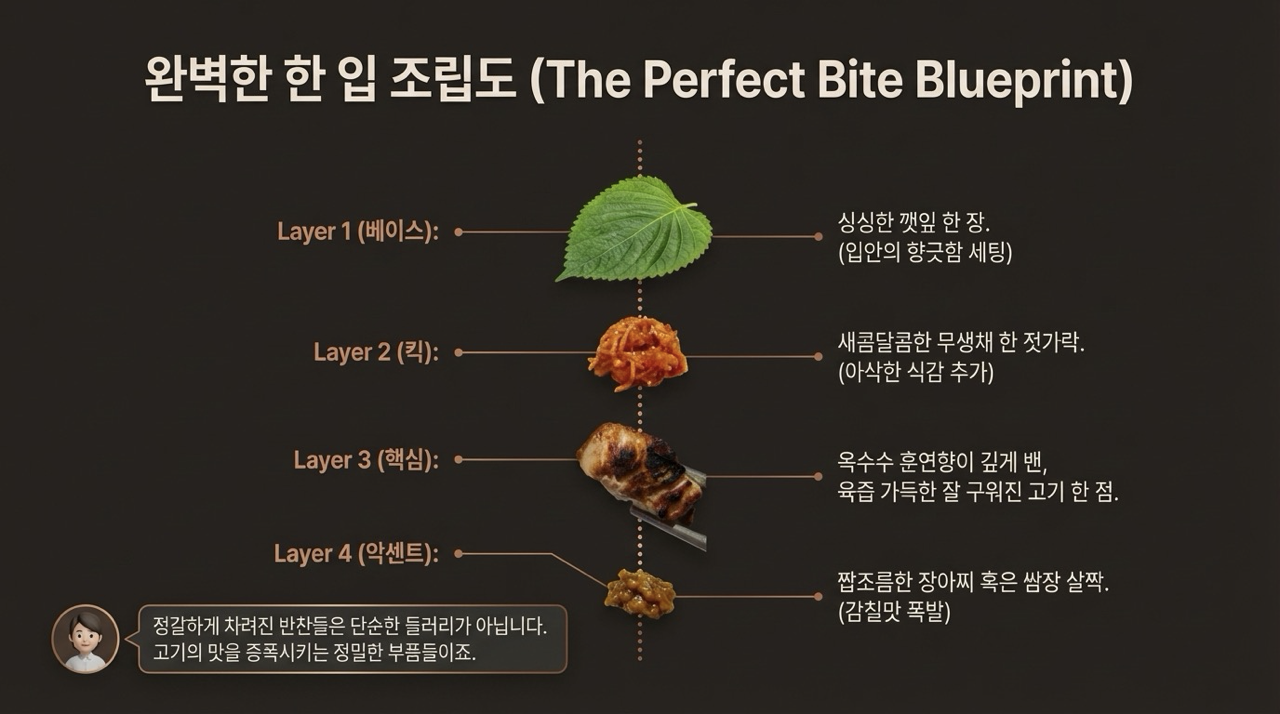 완벽한 한 입 조립도 (The Perfect Bite Blueprint)

Layer 1 (베이스):

싱싱한 깻잎 한 장.
(입안의 향긋함 세팅)

Layer 2 (킥):

새콤달콤한 무생채 한 젓가락.
(아삭한 식감 추가)

Layer 3 (핵심):

옥수수 훈연향이 깊게 밴,
육즙 가득한 잘 구워진 고기 한 점.

Layer 4 (악센트):

짭조름한 장아찌 혹은 쌈장 살짝.
(감칠맛 폭발)

정갈하게 차려진 반찬들은 단순한 들러리가 아닙니다.
고기의 맛을 증폭시키는 정밀한 부품들이죠.